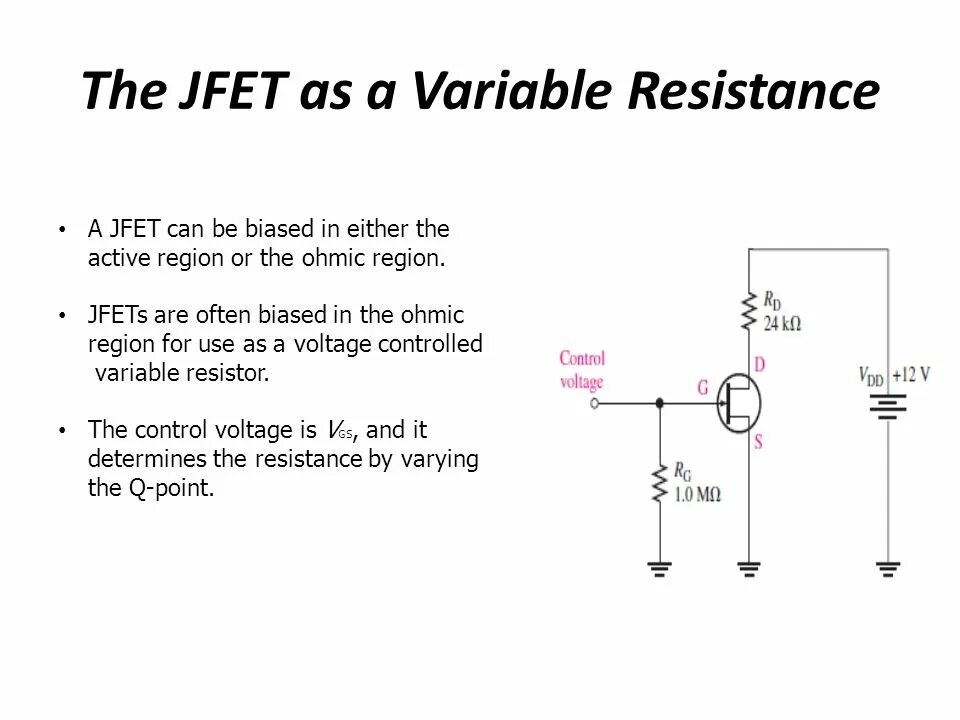 The JFET as a Variable Resistance

• A JFET can be biased in either the active region or the ohmic region.

• JFETs are often biased in the ohmic region for use as a voltage controlled variable resistor.

• The control voltage is $V_{GS}$, and it determines the resistance by varying the Q-point.

$R_D$
24 kΩ
Control voltage
G
D
S
$V_{DD}$ +12 V
$R_G$
1.0 MΩ